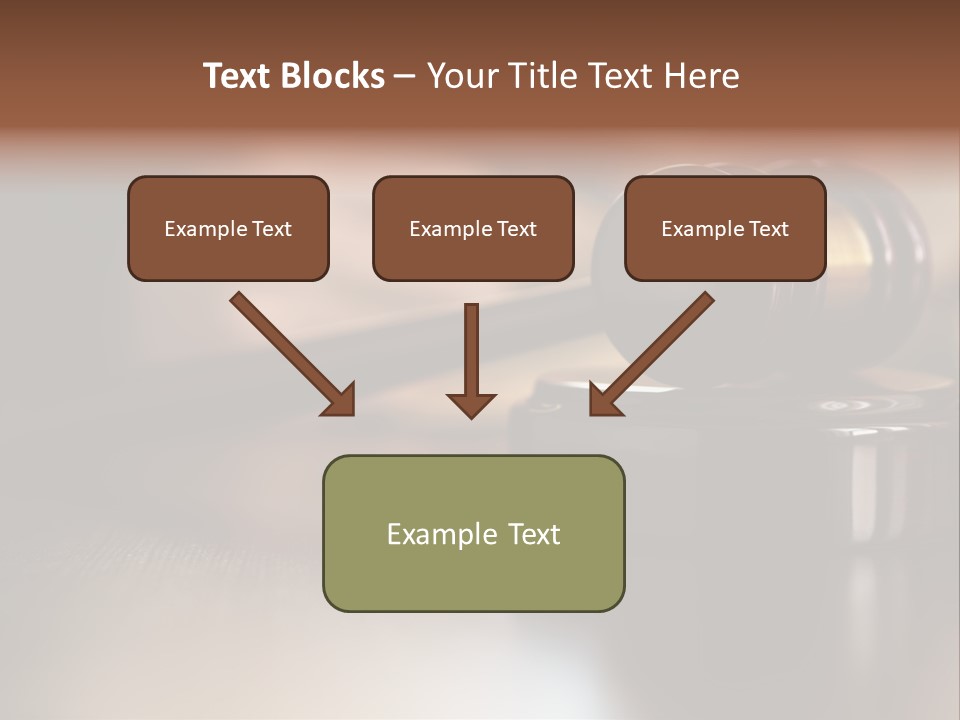 Text Blocks – Your Title Text Here

Example Text

Example Text

Example Text

Example Text